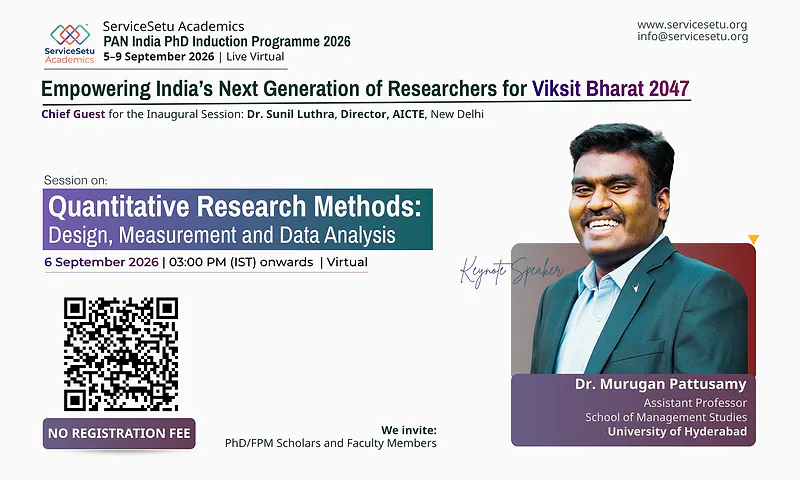 ServiceSetu Academics

ServiceSetu Academics
PAN India PhD Induction Programme 2026
5–9 September 2026 | Live Virtual

www.servicesetu.org
info@servicesetu.org

Empowering India's Next Generation of Researchers for Viksit Bharat 2047

Chief Guest for the Inaugural Session: Dr. Sunil Luthra, Director, AICTE, New Delhi

Session on:
Quantitative Research Methods:
Design, Measurement and Data Analysis

6 September 2026 | 03:00 PM (IST) onwards | Virtual

Keynote Speaker

NO REGISTRATION FEE

We invite:
PhD/FPM Scholars and Faculty Members

Dr. Murugan Pattusamy
Assistant Professor
School of Management Studies
University of Hyderabad